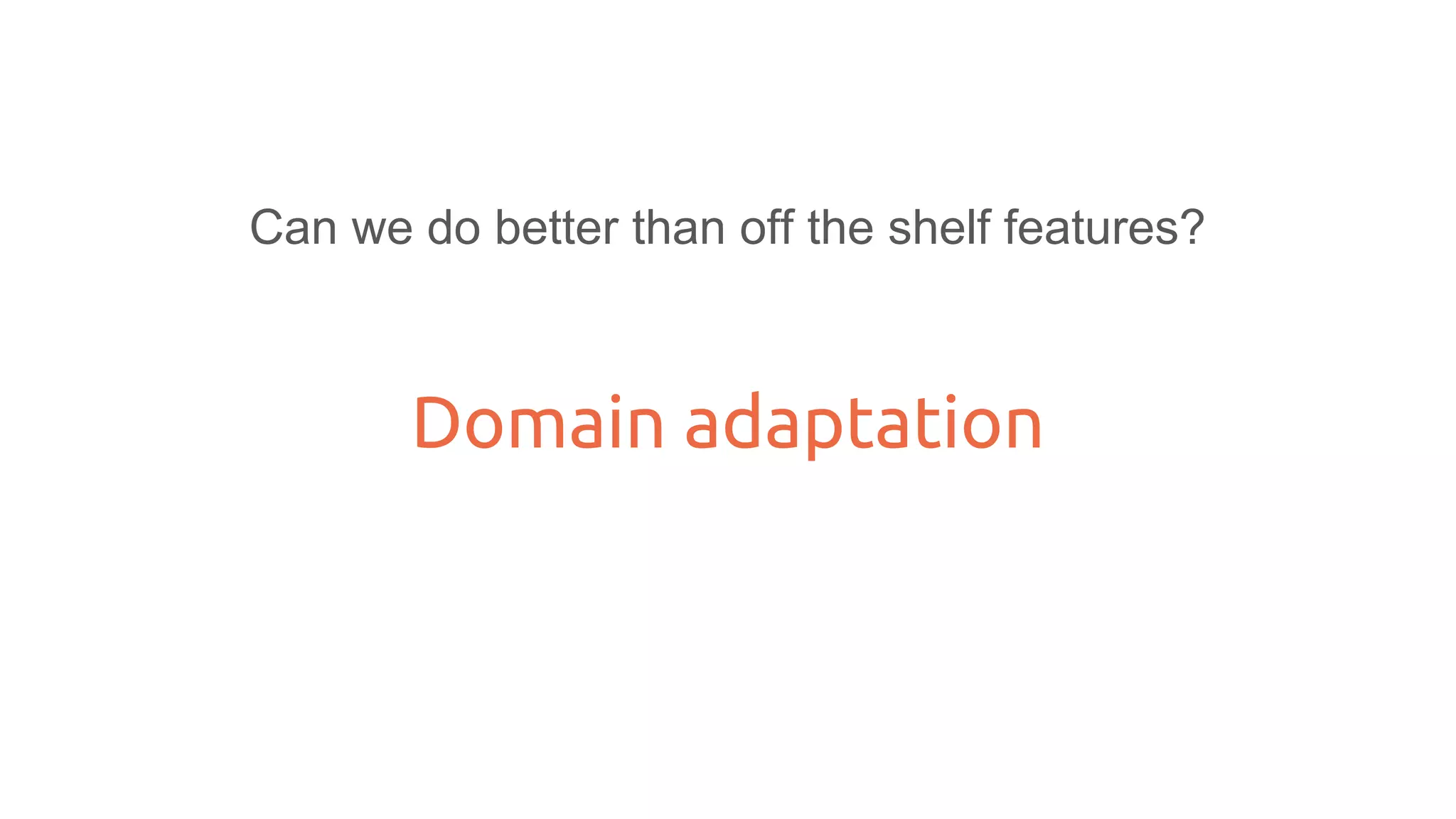 Can we do better than off the shelf features?

Domain adaptation